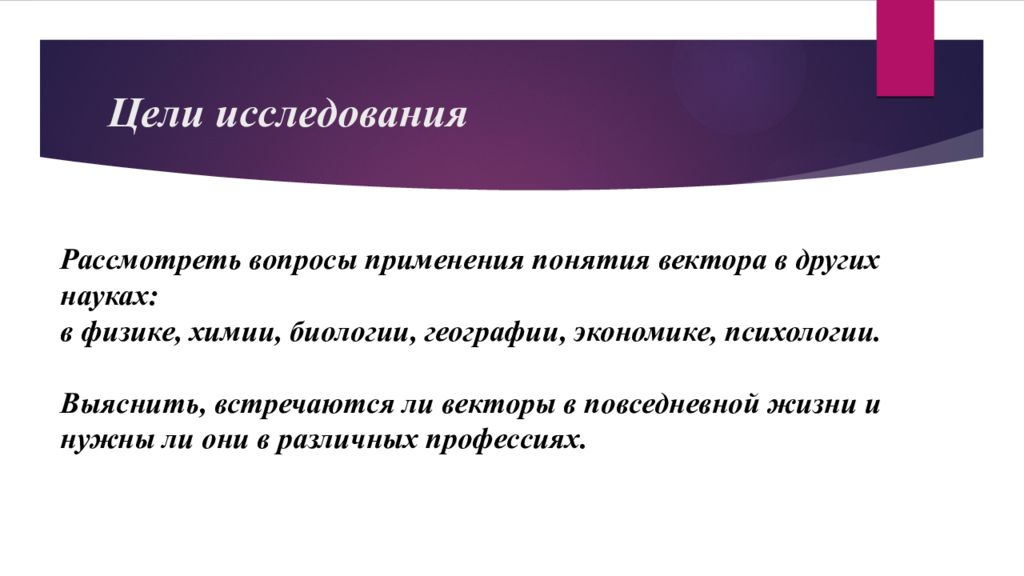 Цели исследования

Рассмотреть вопросы применения понятия вектора в других науках:
в физике, химии, биологии, географии, экономике, психологии.

Выяснить, встречаются ли векторы в повседневной жизни и нужны ли они в различных профессиях.